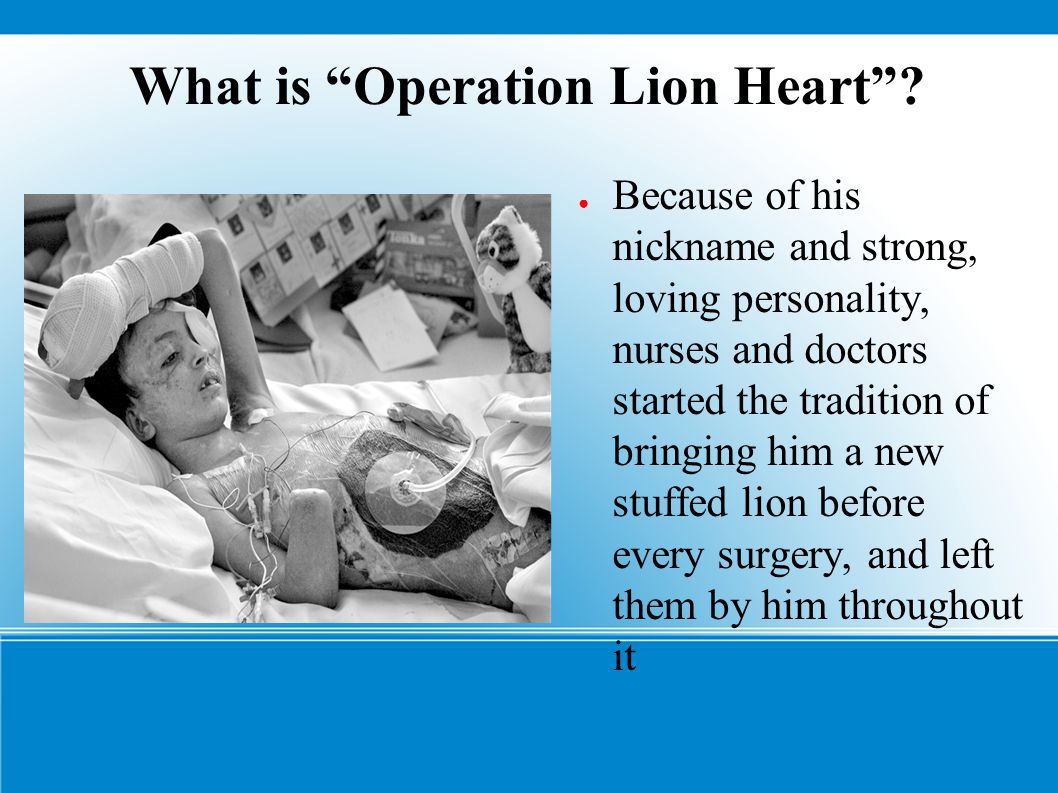 What is “Operation Lion Heart”?

● Because of his nickname and strong, loving personality, nurses and doctors started the tradition of bringing him a new stuffed lion before every surgery, and left them by him throughout it